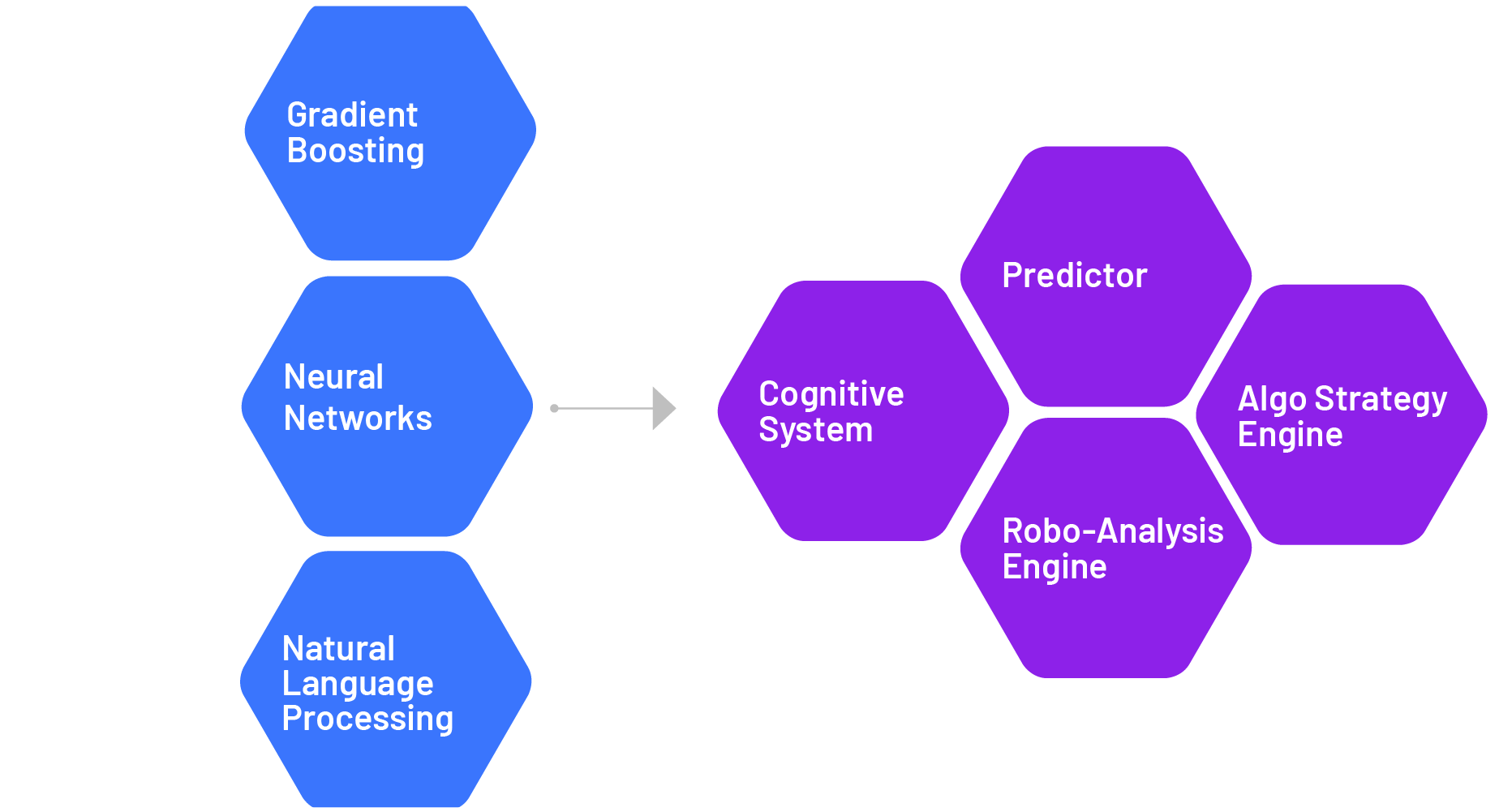 Gradient Boosting

Neural Networks

Natural Language Processing

Cognitive System

Predictor

Robo-Analysis Engine

Algo Strategy Engine